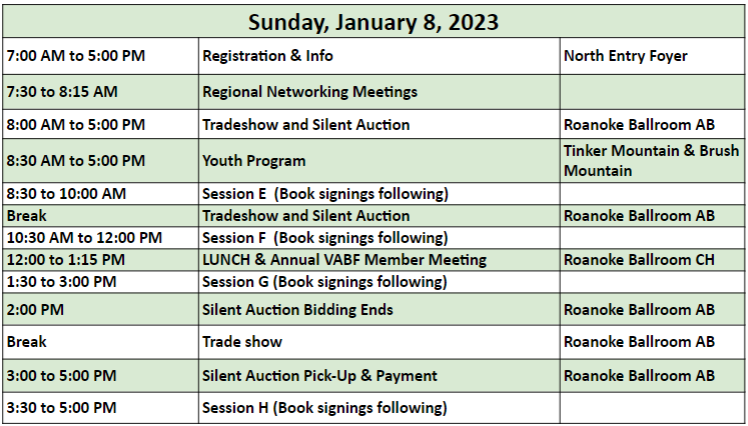 | Sunday, January 8, 2023 | | |
|---|---|---|
| 7:00 AM to 5:00 PM | Registration & Info | North Entry Foyer |
| 7:30 to 8:15 AM | Regional Networking Meetings | |
| 8:00 AM to 5:00 PM | Tradeshow and Silent Auction | Roanoke Ballroom AB |
| 8:30 AM to 5:00 PM | Youth Program | Tinker Mountain & Brush Mountain |
| 8:30 to 10:00 AM | Session E (Book signings following) | |
| Break | Tradeshow and Silent Auction | Roanoke Ballroom AB |
| 10:30 AM to 12:00 PM | Session F (Book signings following) | |
| 12:00 to 1:15 PM | LUNCH & Annual VABF Member Meeting | Roanoke Ballroom CH |
| 1:30 to 3:00 PM | Session G (Book signings following) | |
| 2:00 PM | Silent Auction Bidding Ends | Roanoke Ballroom AB |
| Break | Trade show | Roanoke Ballroom AB |
| 3:00 to 5:00 PM | Silent Auction Pick-Up & Payment | Roanoke Ballroom AB |
| 3:30 to 5:00 PM | Session H (Book signings following) | |